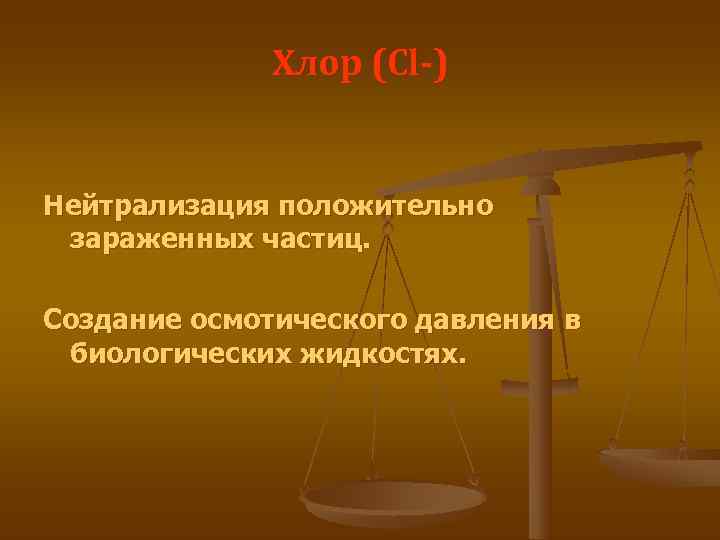 Хлор (Cl-)

Нейтрализация положительно зараженных частиц.

Создание осмотического давления в биологических жидкостях.